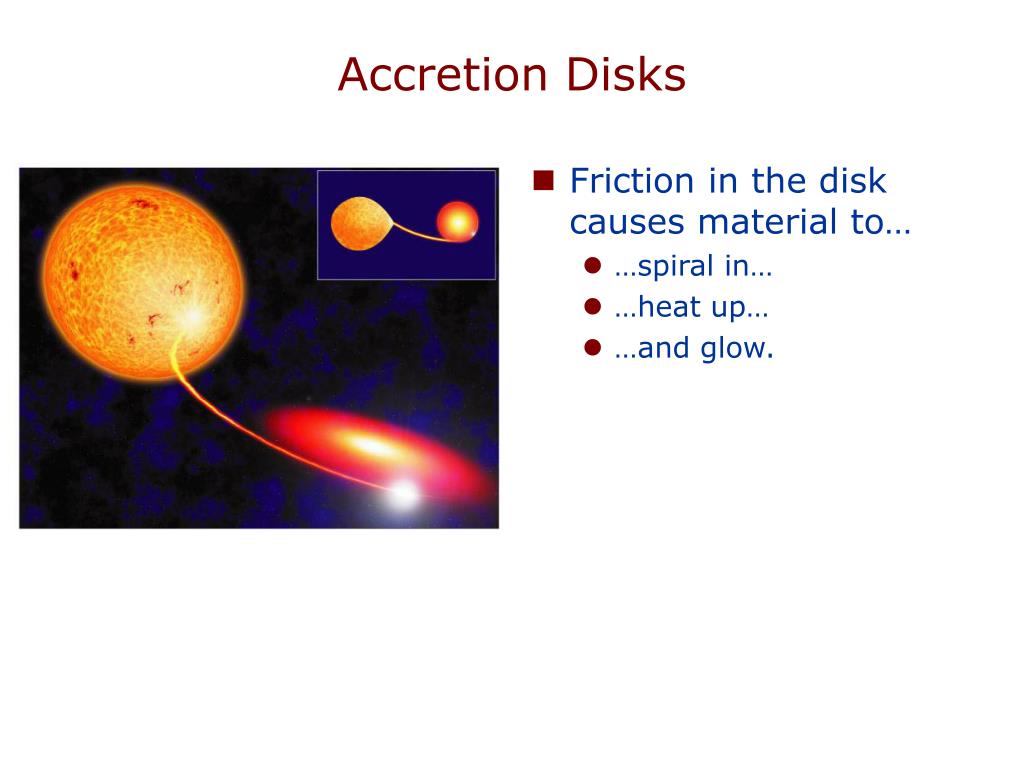 Accretion Disks

Friction in the disk causes material to…

…spiral in…

…heat up…

…and glow.